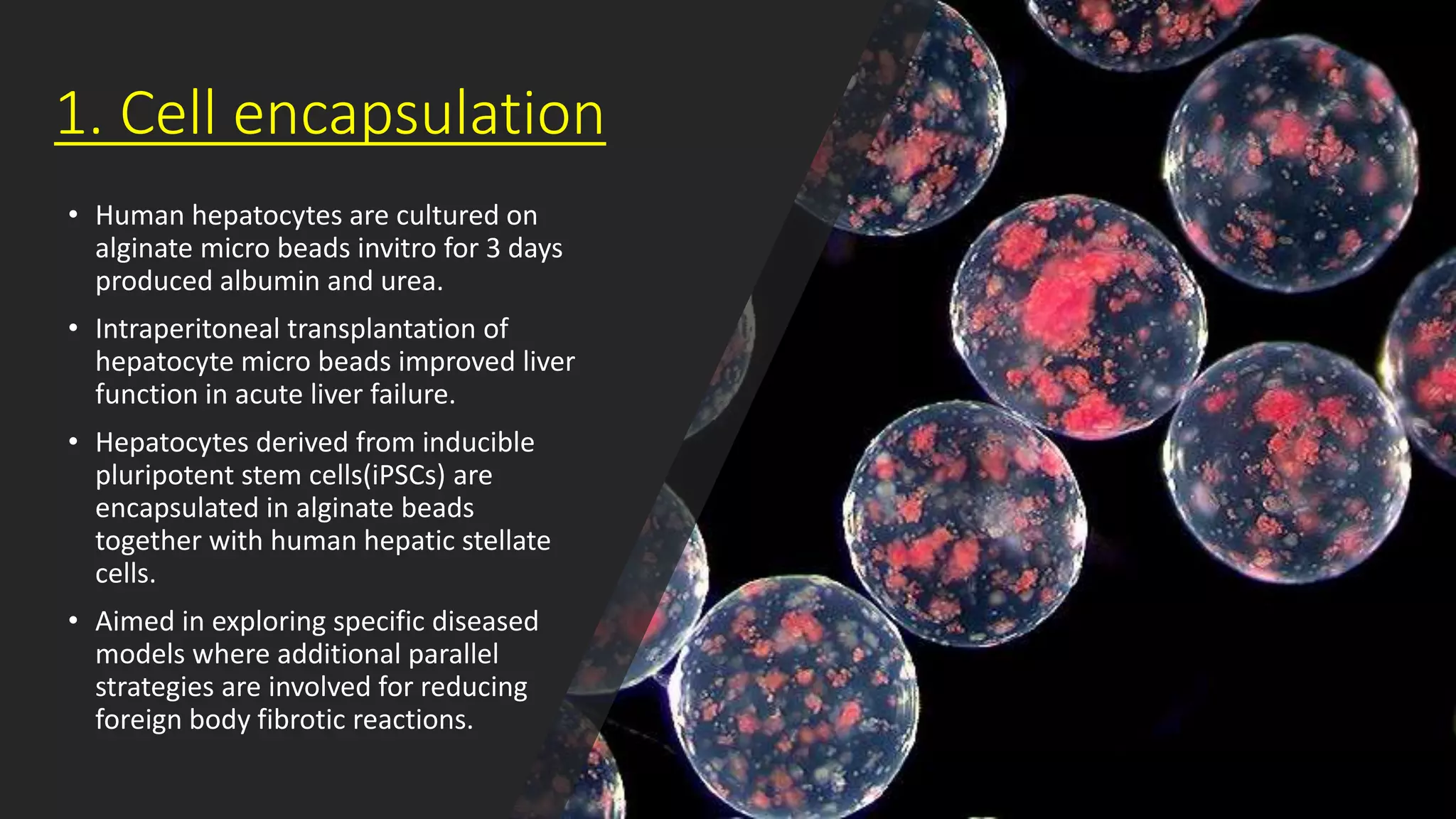 1. Cell encapsulation

• Human hepatocytes are cultured on alginate micro beads invitro for 3 days produced albumin and urea.

• Intraperitoneal transplantation of hepatocyte micro beads improved liver function in acute liver failure.

• Hepatocytes derived from inducible pluripotent stem cells(iPSCs) are encapsulated in alginate beads together with human hepatic stellate cells.

• Aimed in exploring specific diseased models where additional parallel strategies are involved for reducing foreign body fibrotic reactions.